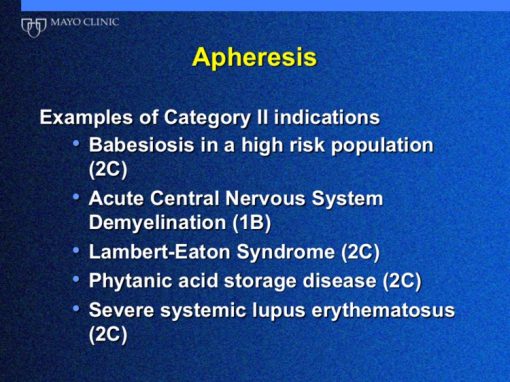 MAYO CLINIC

Apheresis

Examples of Category II indications

• Babesiosis in a high risk population (2C)
• Acute Central Nervous System Demyelination (1B)
• Lambert-Eaton Syndrome (2C)
• Phytanic acid storage disease (2C)
• Severe systemic lupus erythematosus (2C)